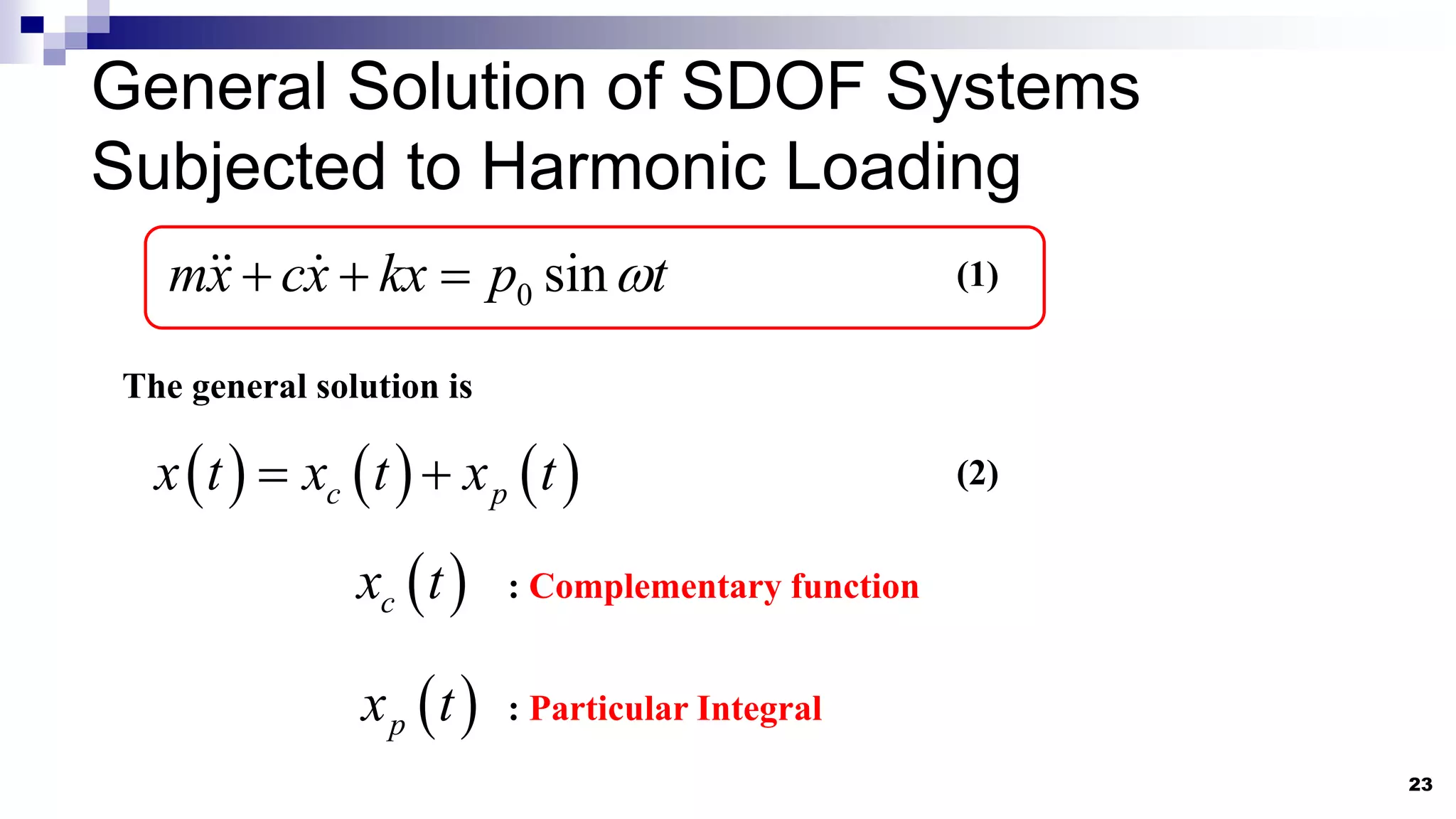 General Solution of SDOF Systems Subjected to Harmonic Loading

$m\ddot{x} + c\dot{x} + kx = p_0 \sin \omega t$ (1)

The general solution is

$x(t) = x_c(t) + x_p(t)$ (2)

$x_c(t)$ : Complementary function

$x_p(t)$ : Particular Integral

23